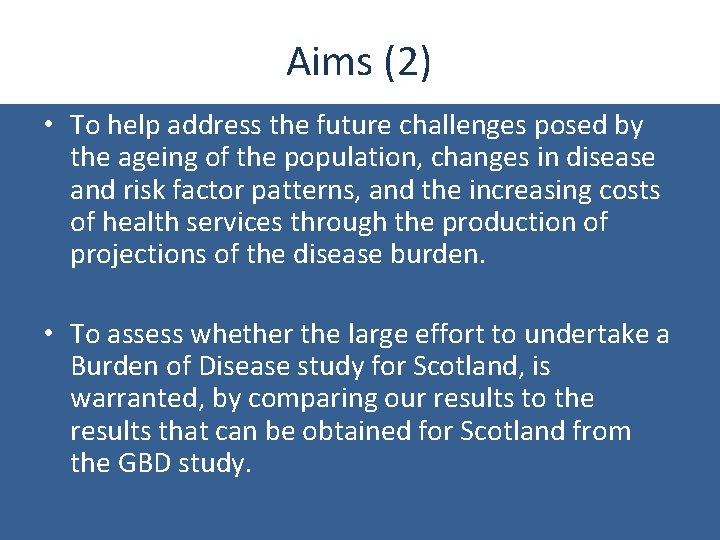 Aims (2)

• To help address the future challenges posed by the ageing of the population, changes in disease and risk factor patterns, and the increasing costs of health services through the production of projections of the disease burden.

• To assess whether the large effort to undertake a Burden of Disease study for Scotland, is warranted, by comparing our results to the results that can be obtained for Scotland from the GBD study.